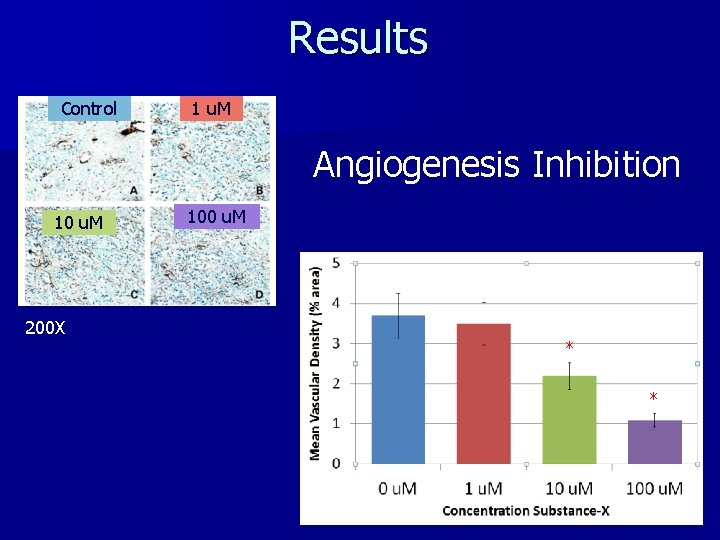 Results

Control

1 uM

A

B

10 uM

100 uM

C

D

200X

Angiogenesis Inhibition

Mean Vascular Density (% area)

5
4
3
2
1
0

*
*

0 uM
1 uM
10 uM
100 uM

Concentration Substance-X